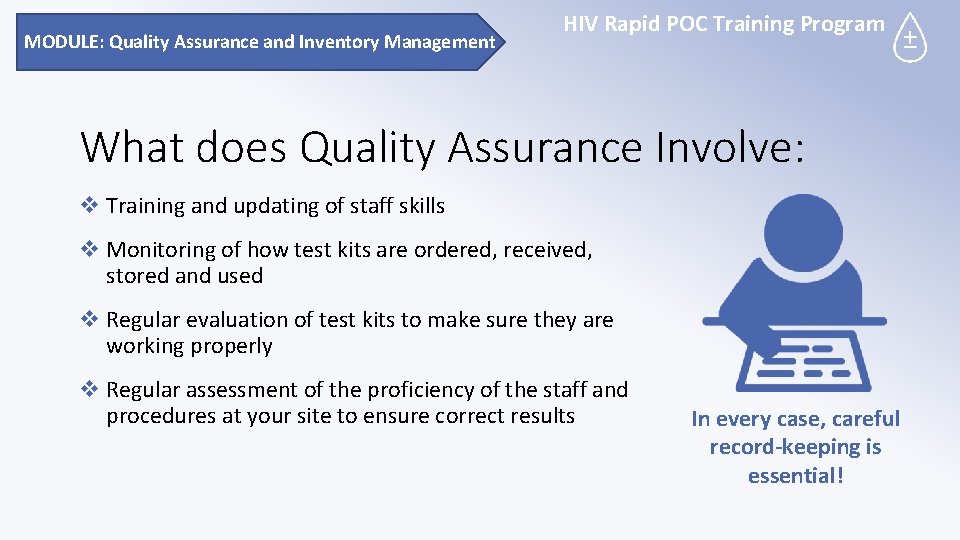 MODULE: Quality Assurance and Inventory Management

HIV Rapid POC Training Program

±

What does Quality Assurance Involve:

❖ Training and updating of staff skills

❖ Monitoring of how test kits are ordered, received, stored and used

❖ Regular evaluation of test kits to make sure they are working properly

❖ Regular assessment of the proficiency of the staff and procedures at your site to ensure correct results

In every case, careful record-keeping is essential!